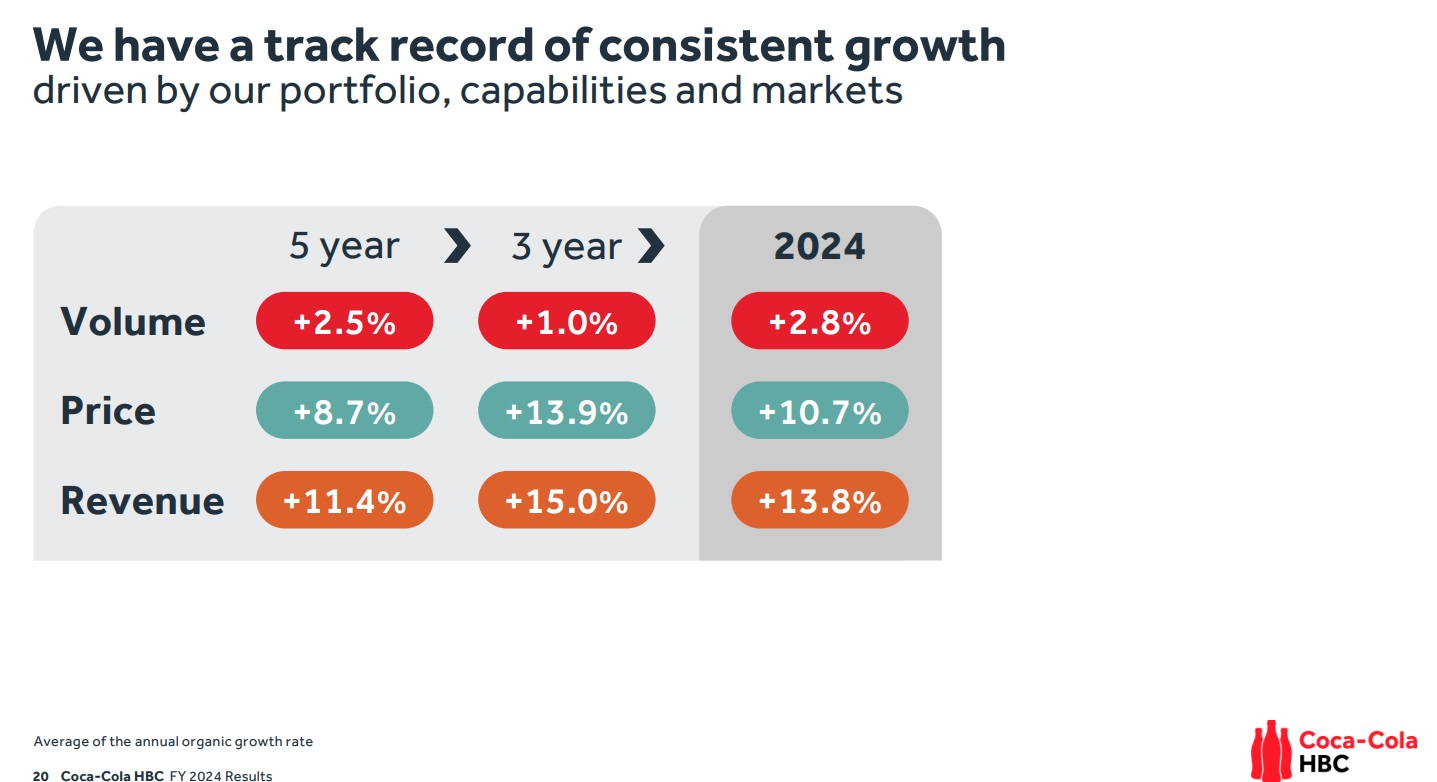 We have a track record of consistent growth
driven by our portfolio, capabilities and markets

| | 5 year | 3 year | 2024 |
|---|---|---|---|
| Volume | +2.5% | +1.0% | +2.8% |
| Price | +8.7% | +13.9% | +10.7% |
| Revenue | +11.4% | +15.0% | +13.8% |

Average of the annual organic growth rate

20 Coca-Cola HBC FY 2024 Results

Coca-Cola HBC